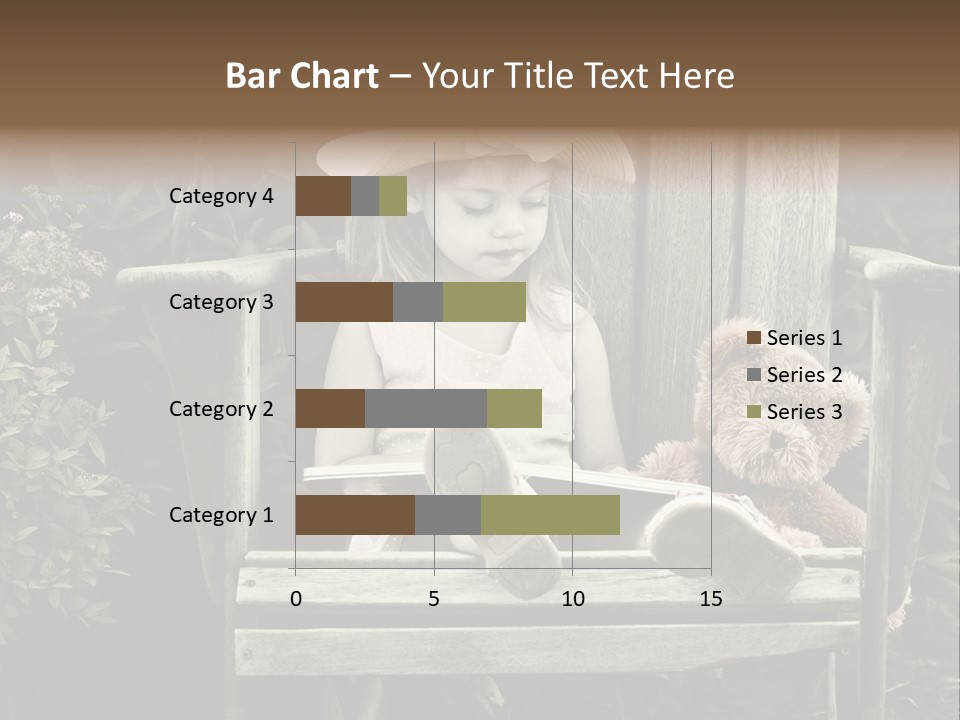 Bar Chart – Your Title Text Here

Category 4
Category 3
Category 2
Category 1

0
5
10
15

Series 1
Series 2
Series 3